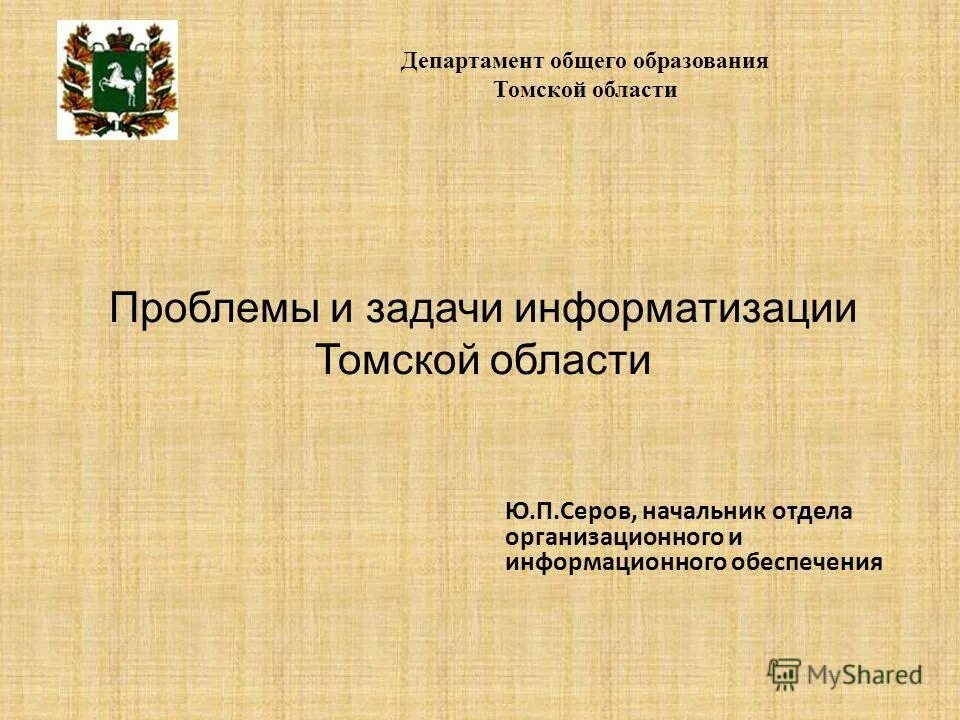 Департамент общего образования Томской области

Проблемы и задачи информатизации Томской области

Ю.П.Серов, начальник отдела организационного и информационного обеспечения

MyShared